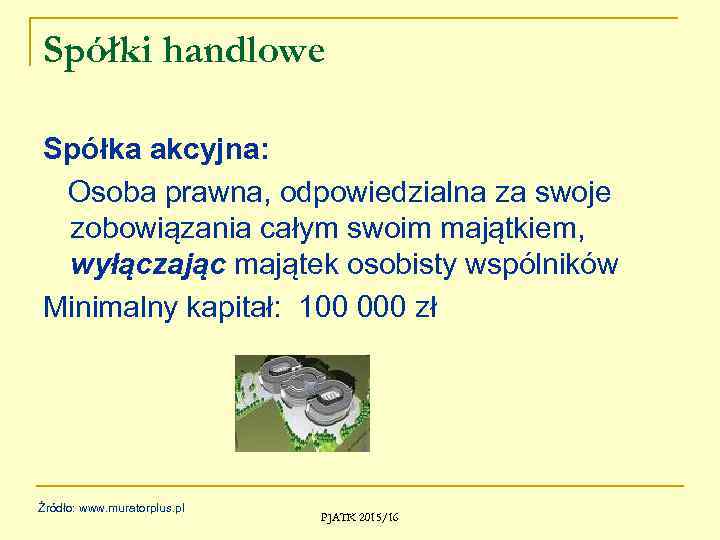 Spółki handlowe

Spółka akcyjna:

Osoba prawna, odpowiedzialna za swoje zobowiązania całym swoim majątkiem, wyłączając majątek osobisty wspólników

Minimalny kapitał: 100 000 zł

Źródło: www.muratorplus.pl

PJATK 2015/16